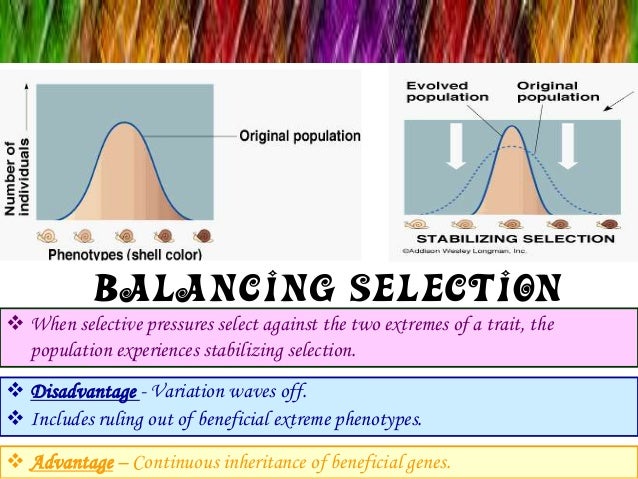 Number of individuals

Original population

Phenotypes (shell color)

Evolved population

Original population

STABILIZING SELECTION

©Addison Wesley Longman, Inc.

BALANCING SELECTION

❖ When selective pressures select against the two extremes of a trait, the population experiences stabilizing selection.

❖ Disadvantage - Variation waves off.
❖ Includes ruling out of beneficial extreme phenotypes.

❖ Advantage – Continuous inheritance of beneficial genes.